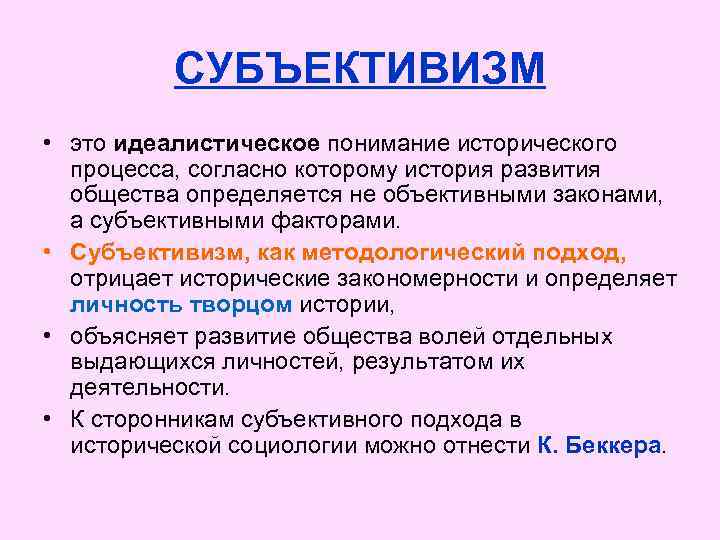 СУБЪЕКТИВИЗМ

• это идеалистическое понимание исторического процесса, согласно которому история развития общества определяется не объективными законами, а субъективными факторами.

• Субъективизм, как методологический подход, отрицает исторические закономерности и определяет личность творцом истории,

• объясняет развитие общества волей отдельных выдающихся личностей, результатом их деятельности.

• К сторонникам субъективного подхода в исторической социологии можно отнести К. Беккера.